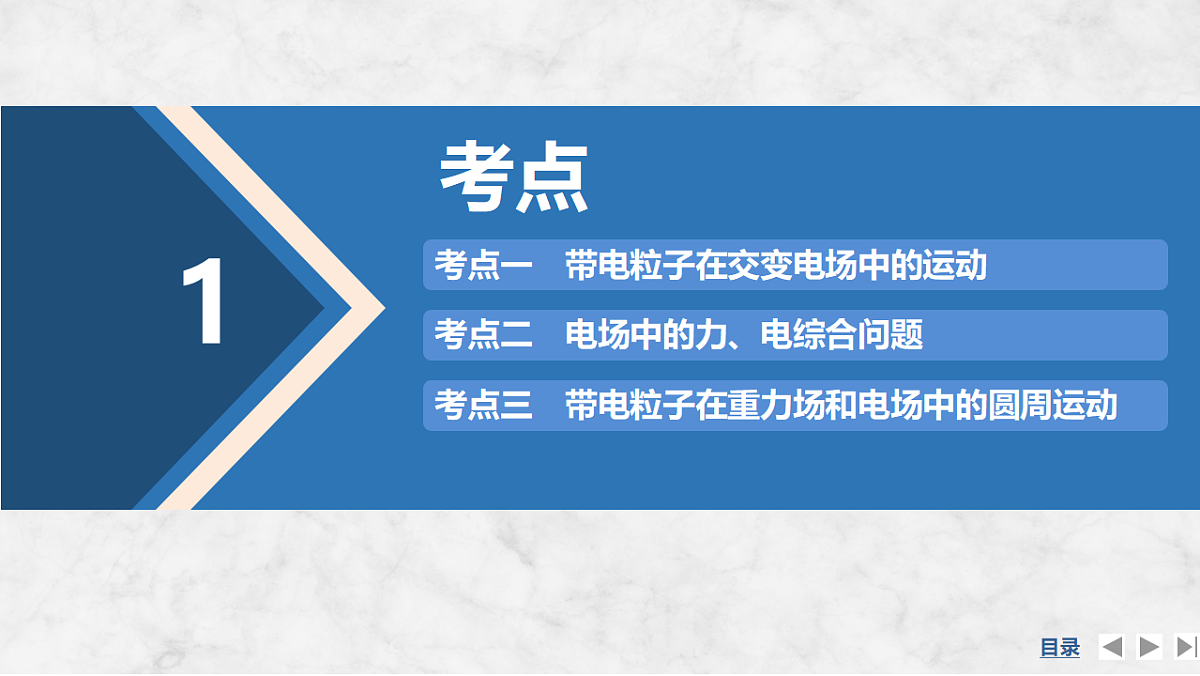 1

考点

考点一　带电粒子在交变电场中的运动

考点二　电场中的力、电综合问题

考点三　带电粒子在重力场和电场中的圆周运动

目录